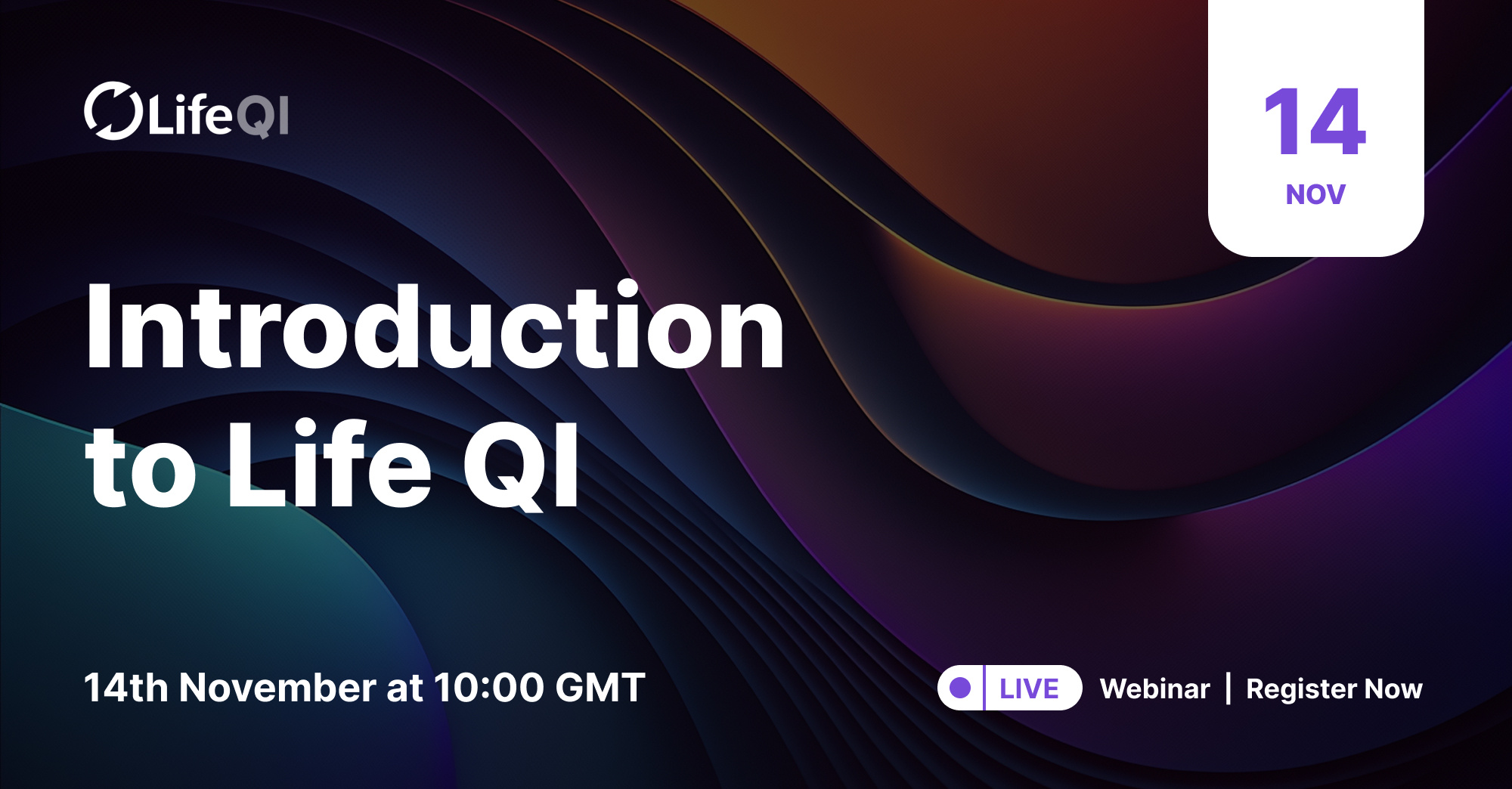 LifeQI

14
NOV

Introduction to Life QI

14th November at 10:00 GMT

LIVE Webinar | Register Now